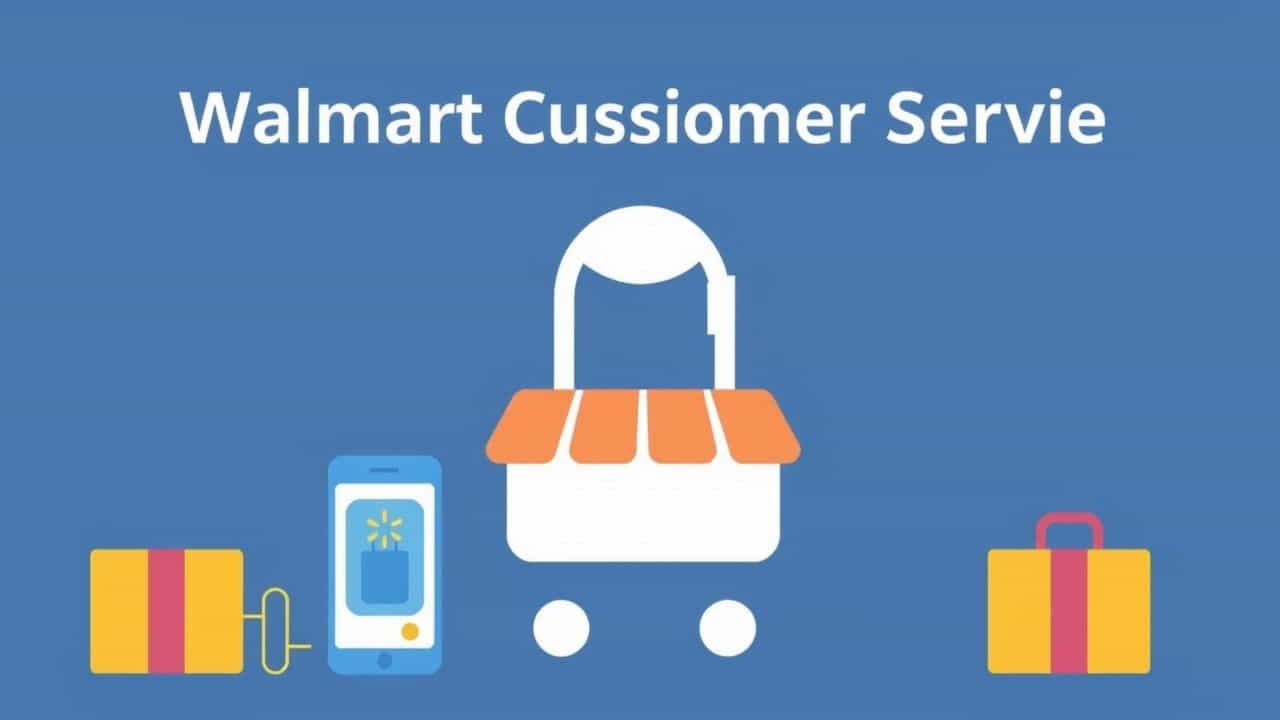 Walmart Cussiomer Servie